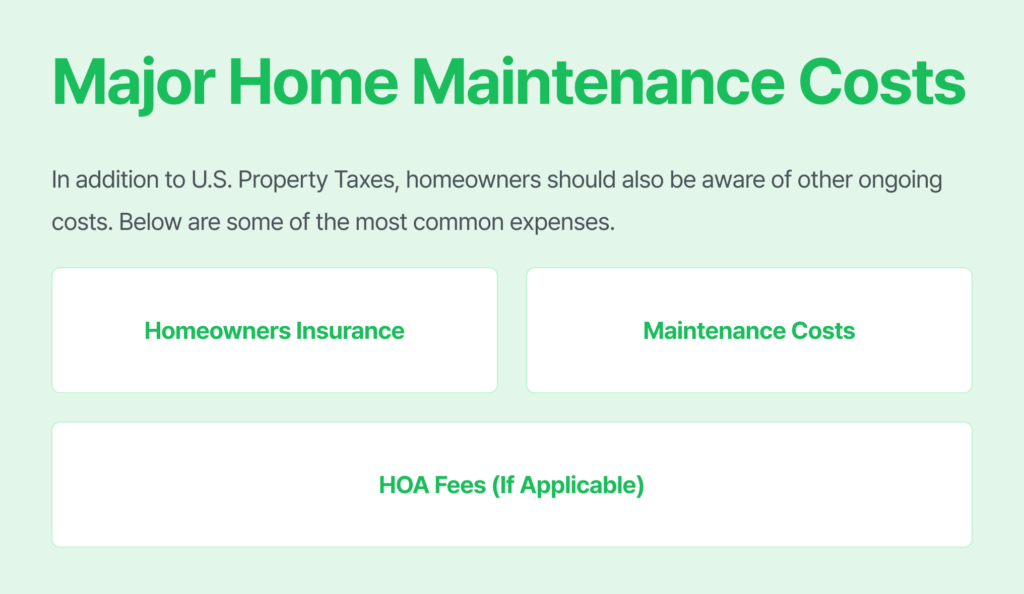 Major Home Maintenance Costs

In addition to U.S. Property Taxes, homeowners should also be aware of other ongoing costs. Below are some of the most common expenses.

Homeowners Insurance

Maintenance Costs

HOA Fees (If Applicable)